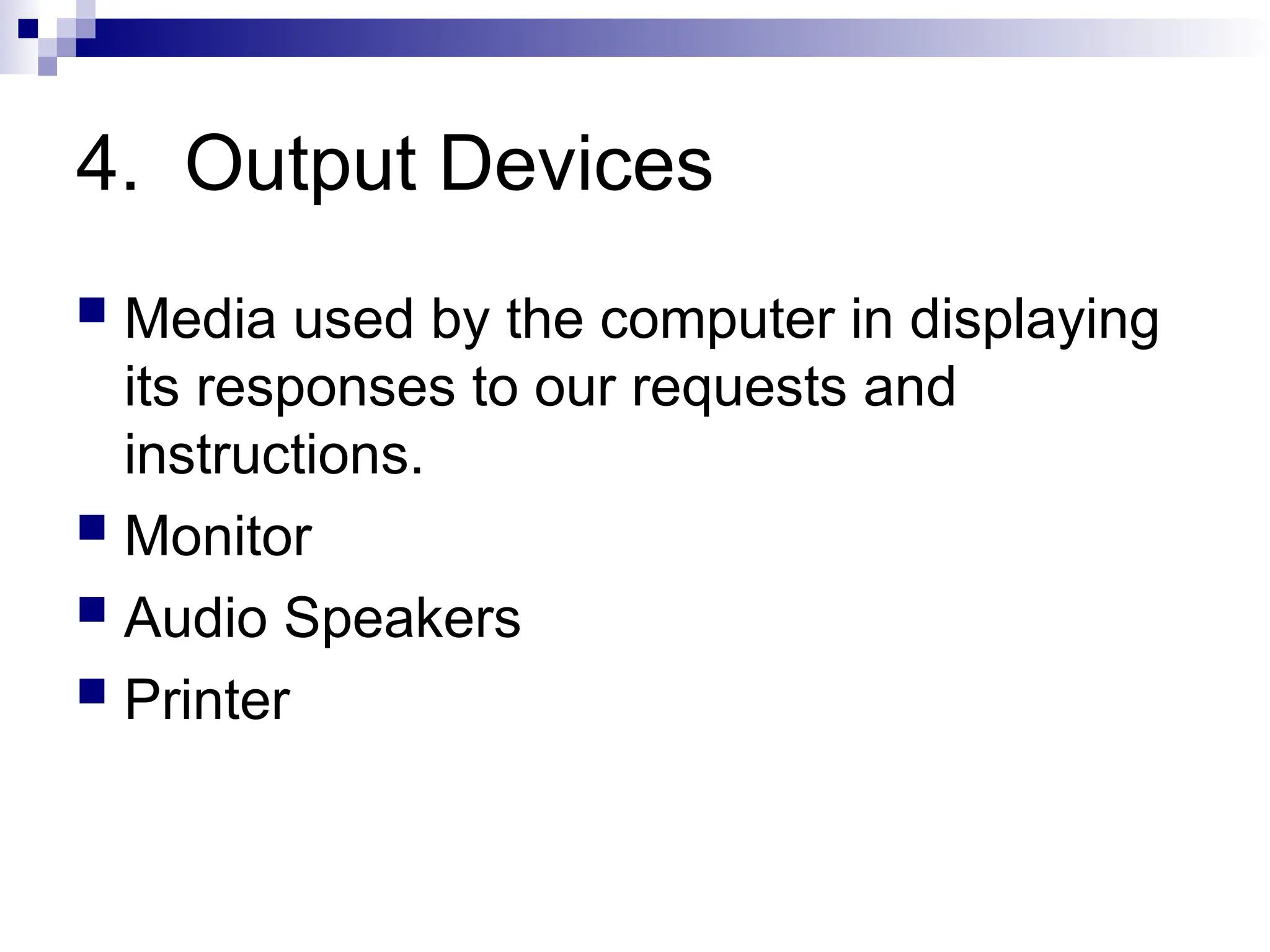 4. Output Devices

- Media used by the computer in displaying its responses to our requests and instructions.
- Monitor
- Audio Speakers
- Printer